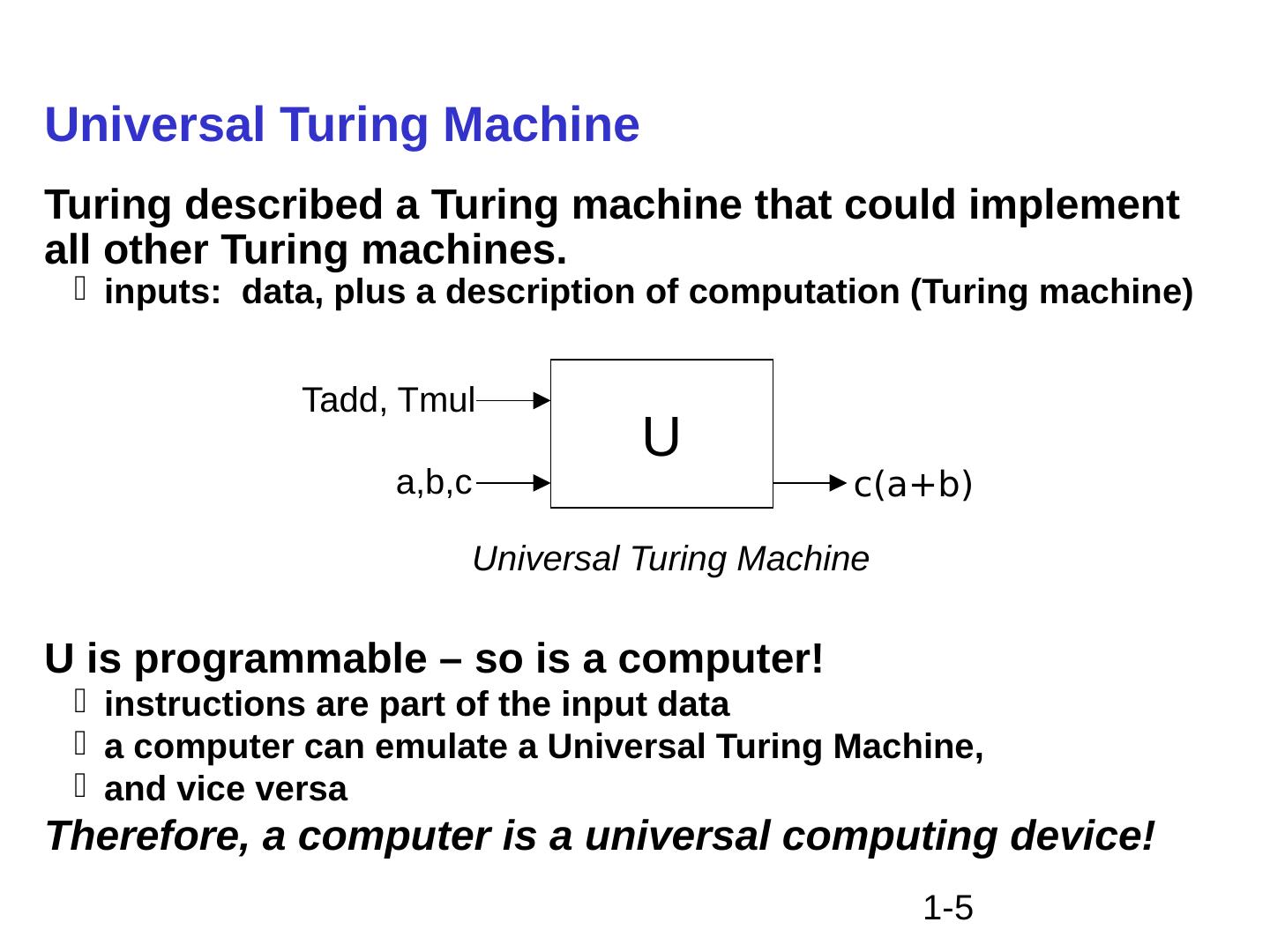 Universal Turing Machine

Turing described a Turing machine that could implement all other Turing machines.

inputs: data, plus a description of computation (Turing machine)

Tadd, Tmul

a,b,c

U

c(a+b)

Universal Turing Machine

U is programmable – so is a computer!

instructions are part of the input data

a computer can emulate a Universal Turing Machine,

and vice versa

Therefore, a computer is a universal computing device!

1-5